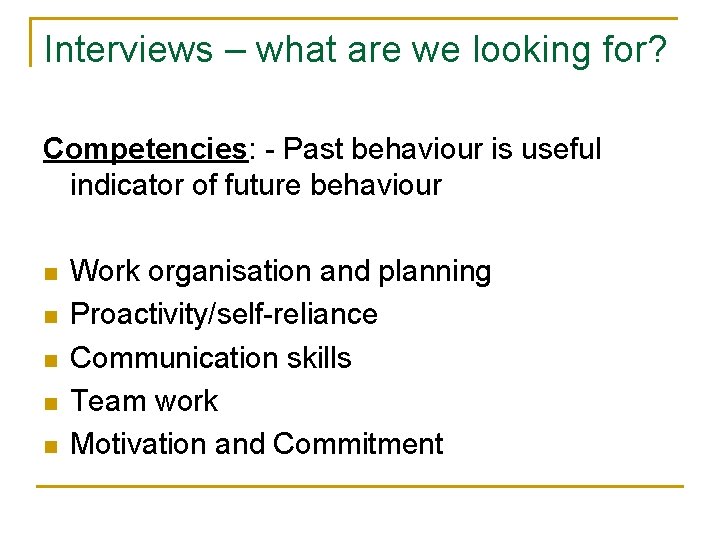 Interviews – what are we looking for?

Competencies: - Past behaviour is useful indicator of future behaviour

- Work organisation and planning
- Proactivity/self-reliance
- Communication skills
- Team work
- Motivation and Commitment